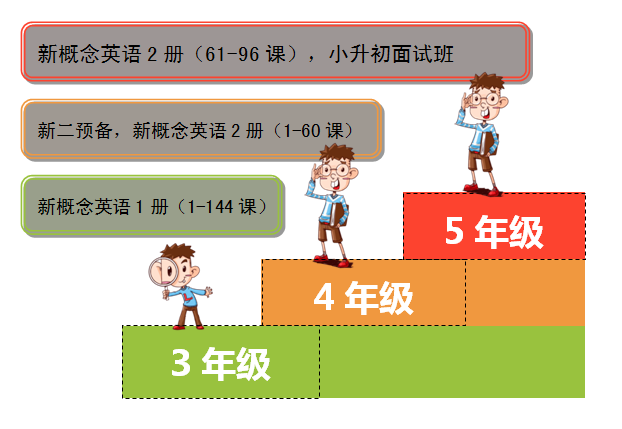 新概念英语 2 册（61-96 课），小升初面试班

新二预备，新概念英语 2 册（1-60 课）

新概念英语 1 册（1-144 课）

5 年级

4 年级

3 年级